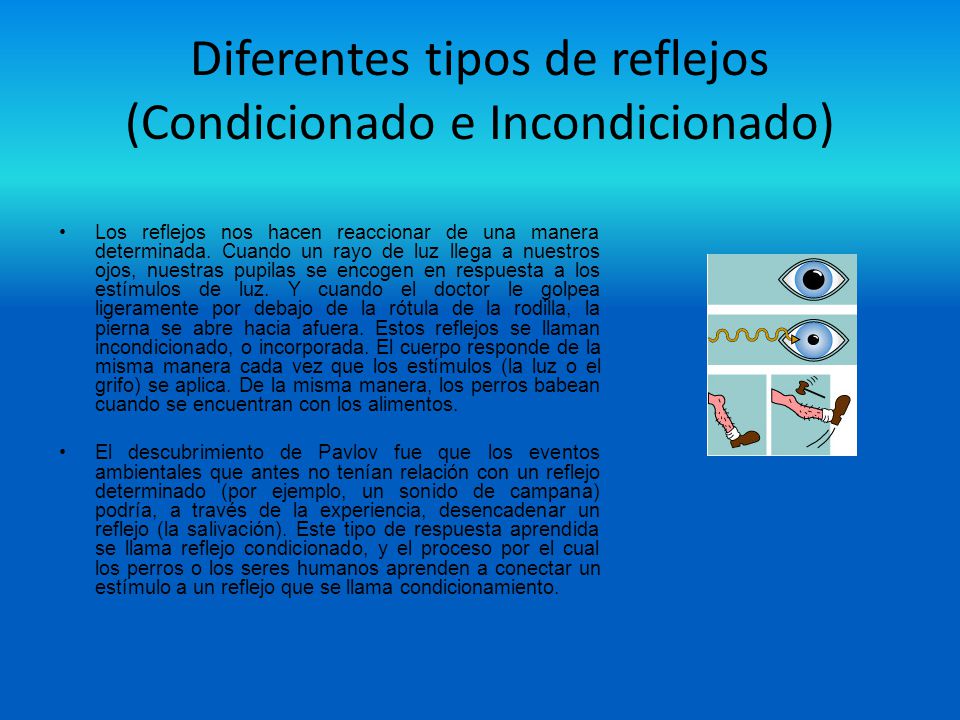 Diferentes tipos de reflejos (Condicionado e Incondicionado)

• Los reflejos nos hacen reaccionar de una manera determinada. Cuando un rayo de luz llega a nuestros ojos, nuestras pupilas se encogen en respuesta a los estímulos de luz. Y cuando el doctor le golpea ligeramente por debajo de la rótula de la rodilla, la pierna se abre hacia afuera. Estos reflejos se llaman incondicionado, o incorporada. El cuerpo responde de la misma manera cada vez que los estímulos (la luz o el grifo) se aplica. De la misma manera, los perros babean cuando se encuentran con los alimentos.

• El descubrimiento de Pavlov fue que los eventos ambientales que antes no tenían relación con un reflejo determinado (por ejemplo, un sonido de campana) podría, a través de la experiencia, desencadenar un reflejo (la salivación). Este tipo de respuesta aprendida se llama reflejo condicionado, y el proceso por el cual los perros o los seres humanos aprenden a conectar un estímulo a un reflejo que se llama condicionamiento.